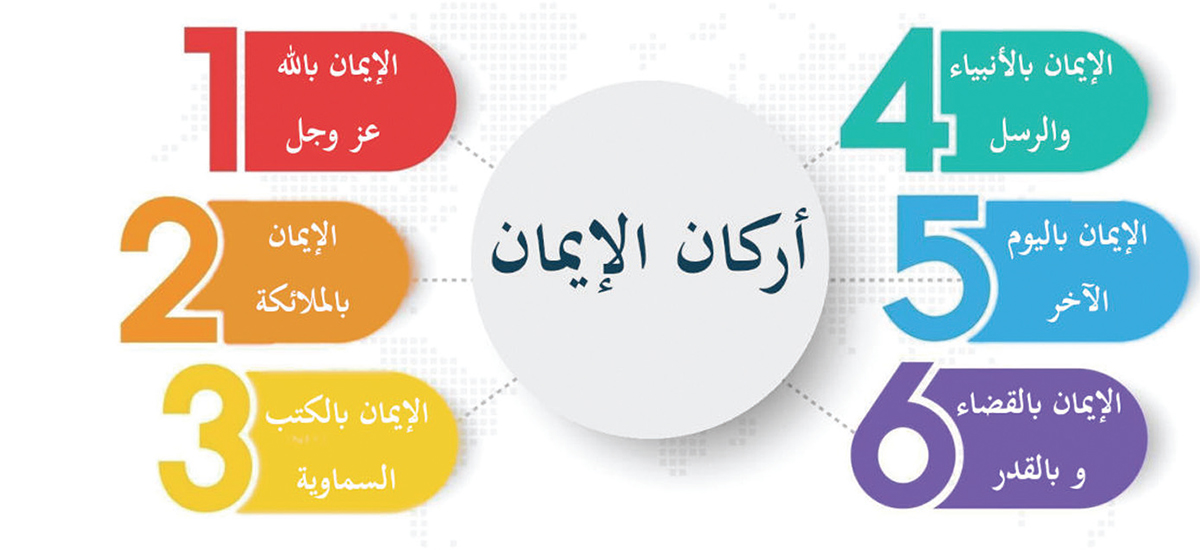 أركان الإيمان

1 الإيمان بالله عز وجل

2 الإيمان بالملائكة

3 الإيمان بالكتب السماوية

4 الإيمان بالأنبياء والرسل

5 الإيمان باليوم الآخر

6 الإيمان بالقضاء و بالقدر